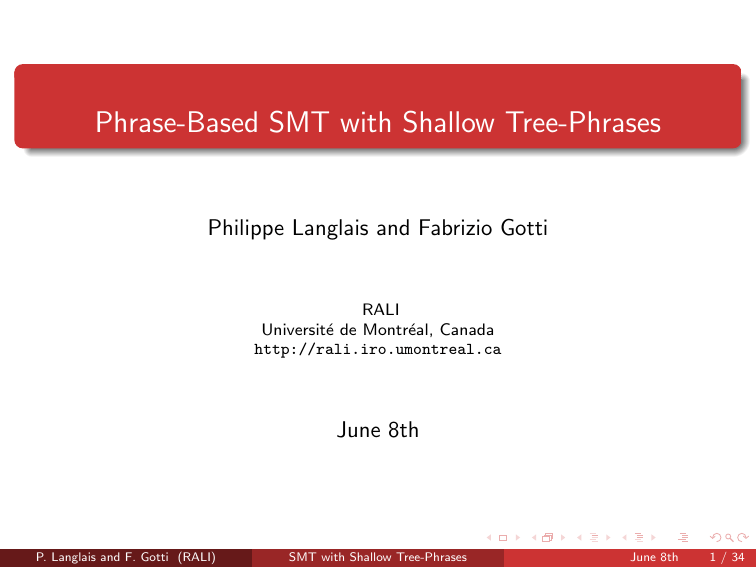 Phrase-Based SMT with Shallow Tree-Phrases

Philippe Langlais and Fabrizio Gotti

RALI
Université de Montréal, Canada
http://rali.iro.umontreal.ca

June 8th

P. Langlais and F. Gotti (RALI) SMT with Shallow Tree-Phrases June 8th 1 / 34